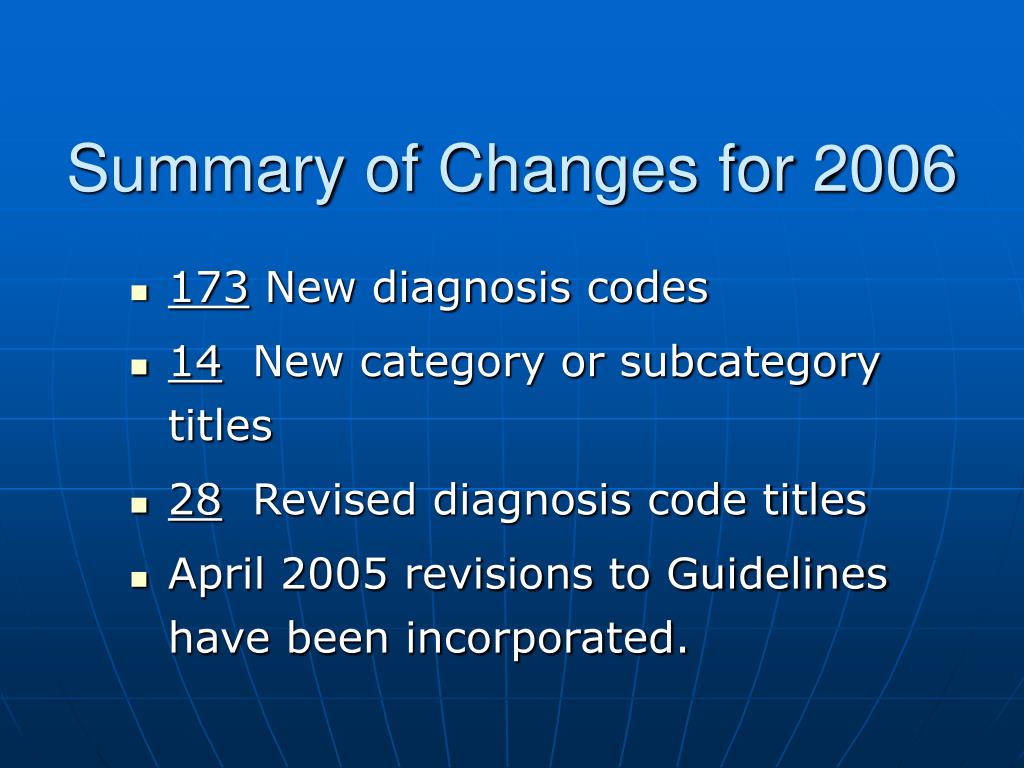 Summary of Changes for 2006

- 173 New diagnosis codes
- 14 New category or subcategory titles
- 28 Revised diagnosis code titles
- April 2005 revisions to Guidelines have been incorporated.